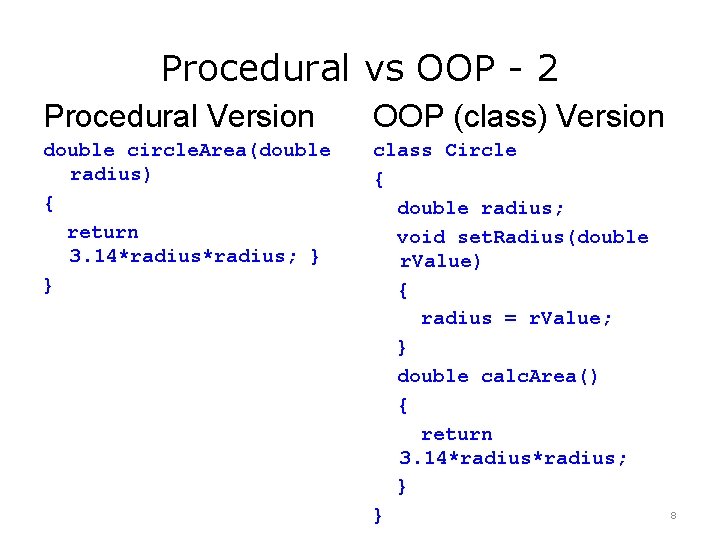 Procedural vs OOP - 2

Procedural Version

double circleArea(double radius)
{
return 3.14*radius*radius; }
}

OOP (class) Version

class Circle
{
double radius;
void setRadius(double rValue)
{
radius = rValue;
}
double calcArea()
{
return 3.14*radius*radius;
}
}

8